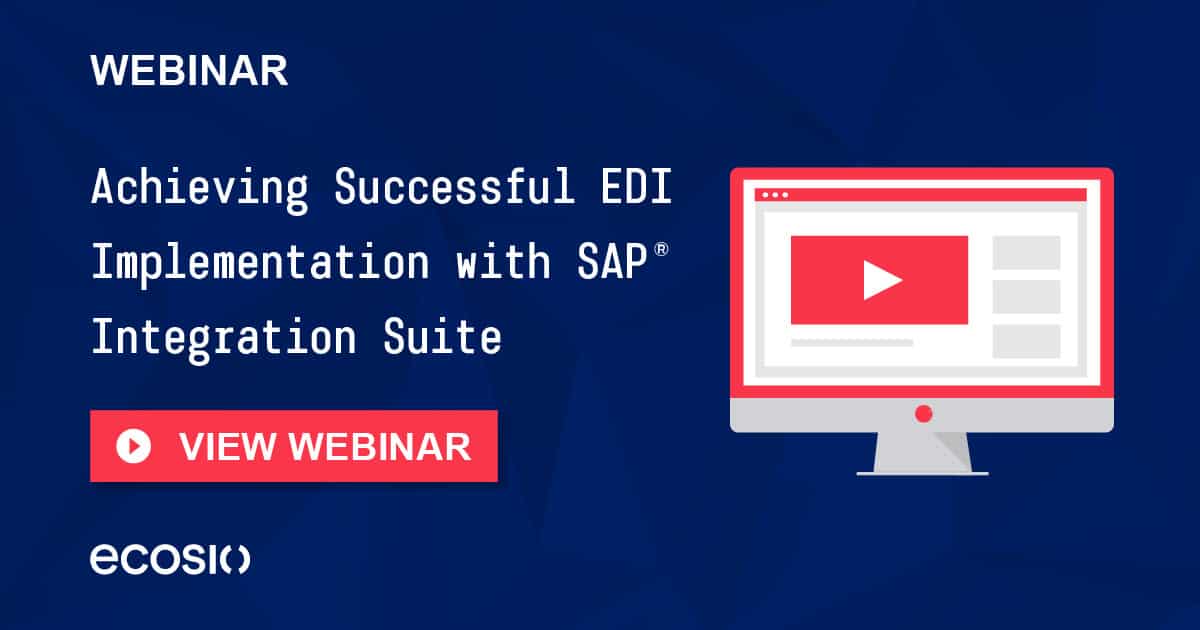 WEBINAR

Achieving Successful EDI Implementation with SAP® Integration Suite

VIEW WEBINAR

ecosio